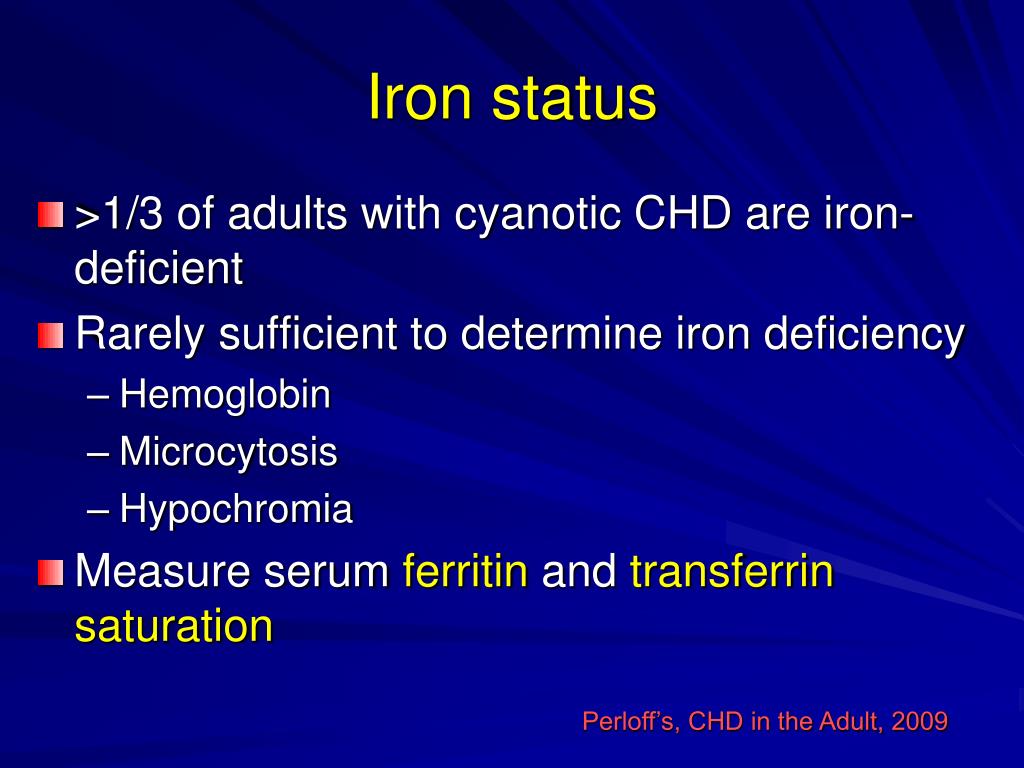 Iron status

>1/3 of adults with cyanotic CHD are iron-deficient

Rarely sufficient to determine iron deficiency
– Hemoglobin
– Microcytosis
– Hypochromia

Measure serum ferritin and transferrin saturation

Perloff's, CHD in the Adult, 2009